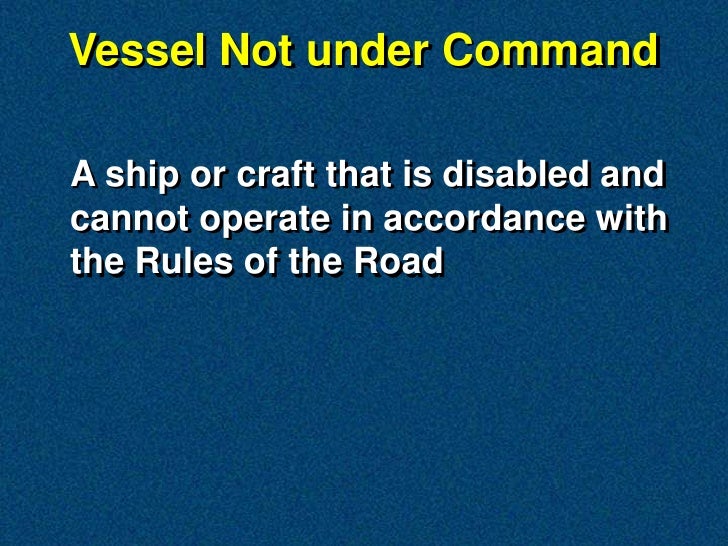 Vessel Not under Command

A ship or craft that is disabled and cannot operate in accordance with the Rules of the Road